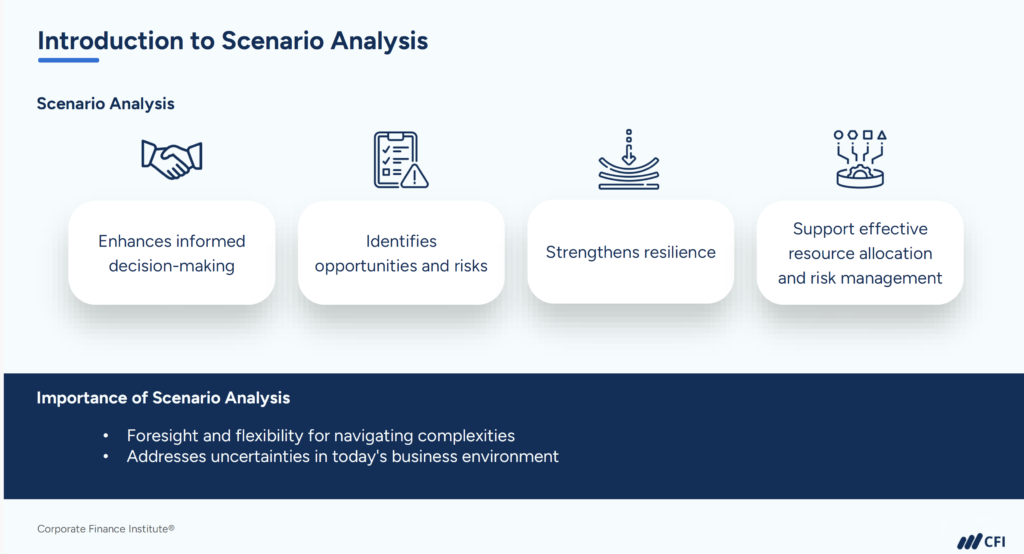 Introduction to Scenario Analysis

Scenario Analysis

Enhances informed decision-making

Identifies opportunities and risks

Strengthens resilience

Support effective resource allocation and risk management

Importance of Scenario Analysis

• Foresight and flexibility for navigating complexities
• Addresses uncertainties in today's business environment

Corporate Finance Institute®

CFI